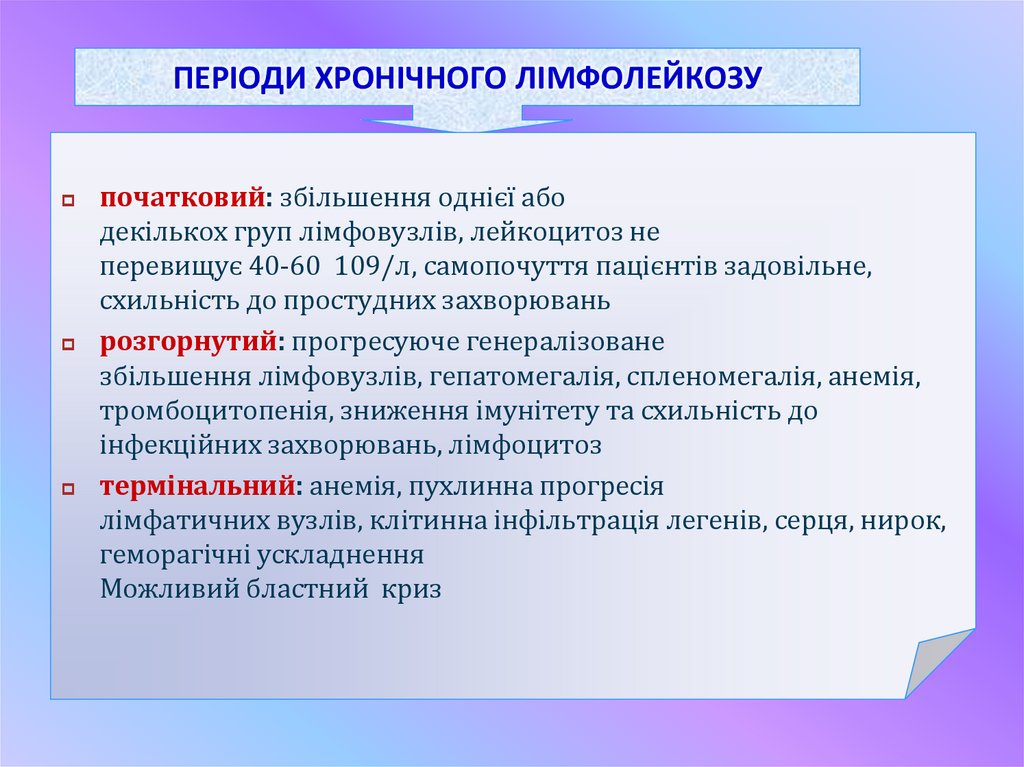 ПЕРІОДИ ХРОНІЧНОГО ЛІМФОЛЕЙКОЗУ

початковий: збільшення однієї або декількох груп лімфовузлів, лейкоцитоз не перевищує 40-60  109/л, самопочуття пацієнтів задовільне, схильність до простудних захворювань

розгорнутий: прогресуюче генералізоване збільшення лімфовузлів, гепатомегалія, спленомегалія, анемія, тромбоцитопенія, зниження імунітету та схильність до інфекційних захворювань, лімфоцитоз

термінальний: анемія, пухлинна прогресія лімфатичних вузлів, клітинна інфільтрація легенів, серця, нирок, геморагічні ускладнення
Можливий бластний криз